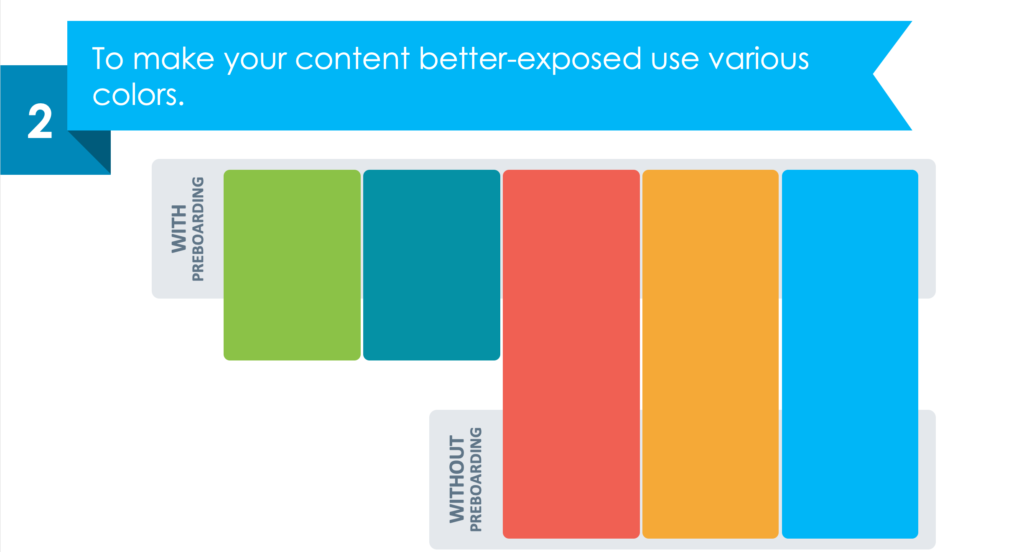 2

To make your content better-exposed use various colors.

WITH
PREBOARDING

WITHOUT
PREBOARDING